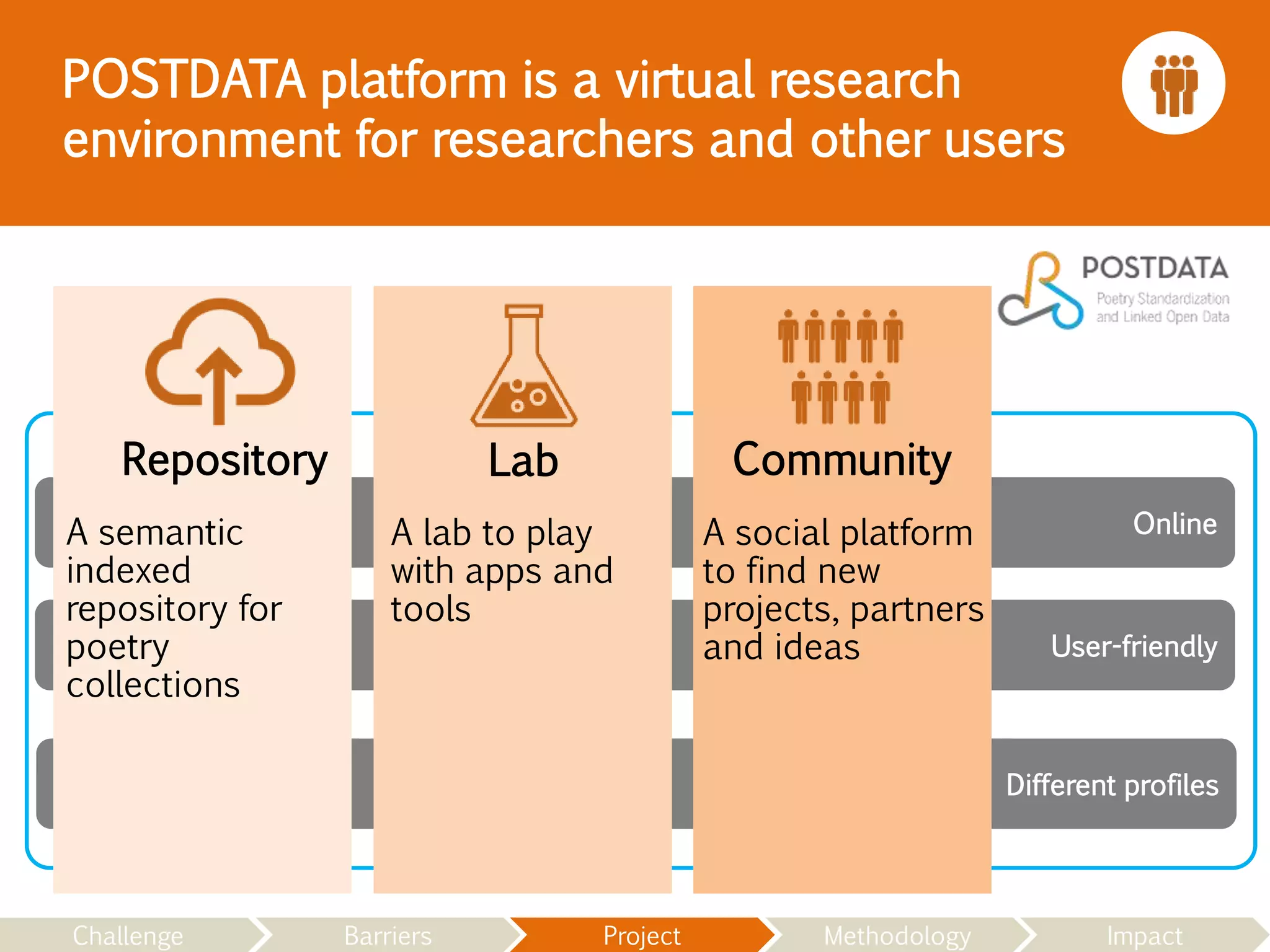 POSTDATA platform is a virtual research environment for researchers and other users

POSTDATA
Poetry Standardization and Linked Open Data

Repository

A semantic indexed repository for poetry collections

Lab

A lab to play with apps and tools

Community

A social platform to find new projects, partners and ideas

Online

User-friendly

Different profiles

Challenge Barriers Project Methodology Impact